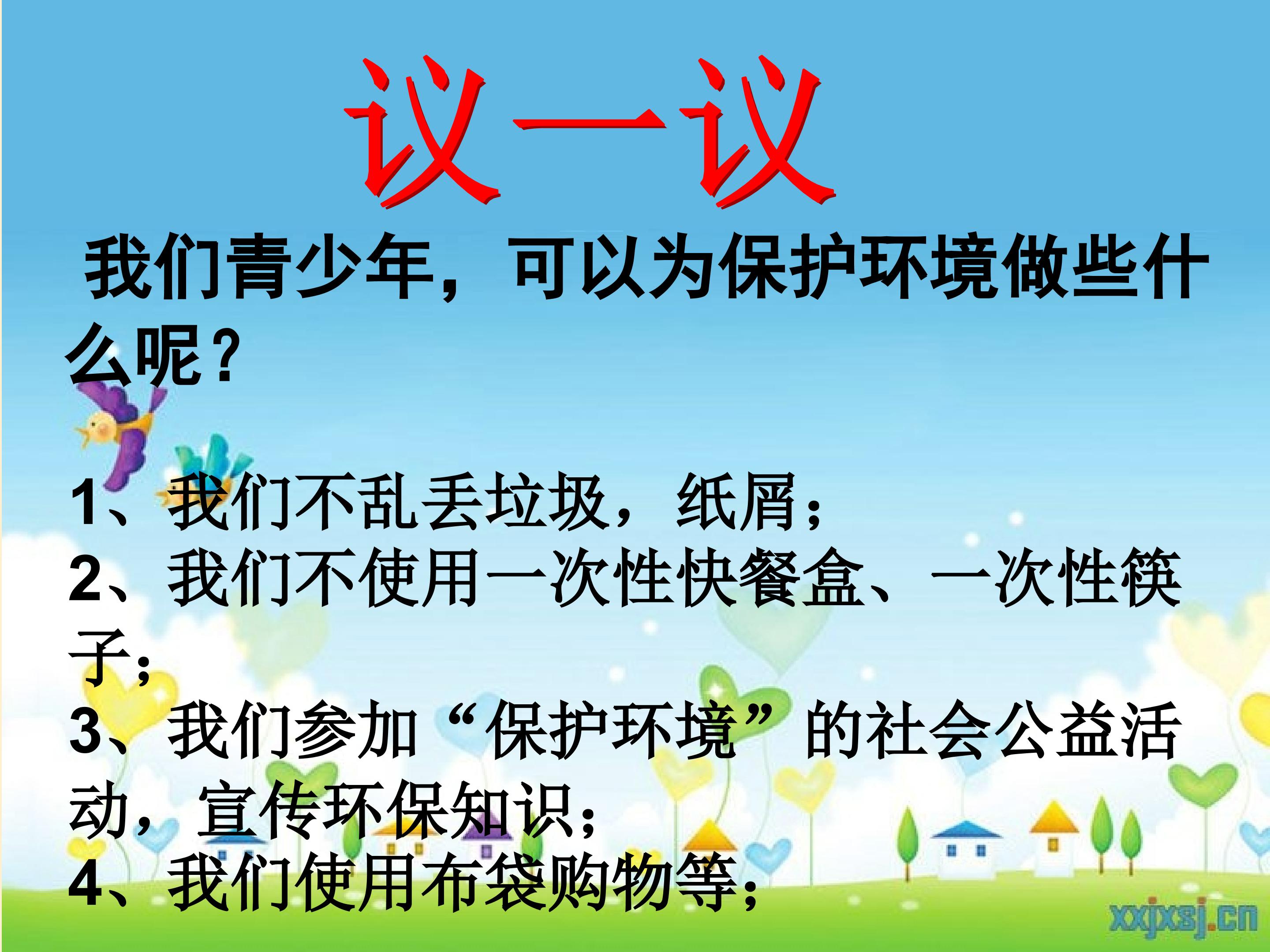 议一议

我们青少年，可以为保护环境做些什么呢？

1、我们不乱丢垃圾，纸屑；
2、我们不使用一次性快餐盒、一次性筷子；
3、我们参加“保护环境”的社会公益活动，宣传环保知识；
4、我们使用布袋购物等；

xxjxsj.cn